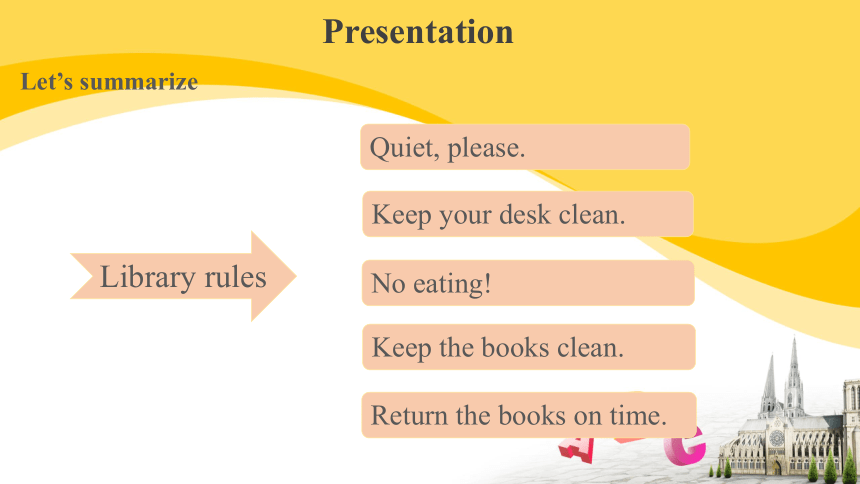 Presentation

Let’s summarize

Library rules

Quiet, please.

Keep your desk clean.

No eating!

Keep the books clean.

Return the books on time.